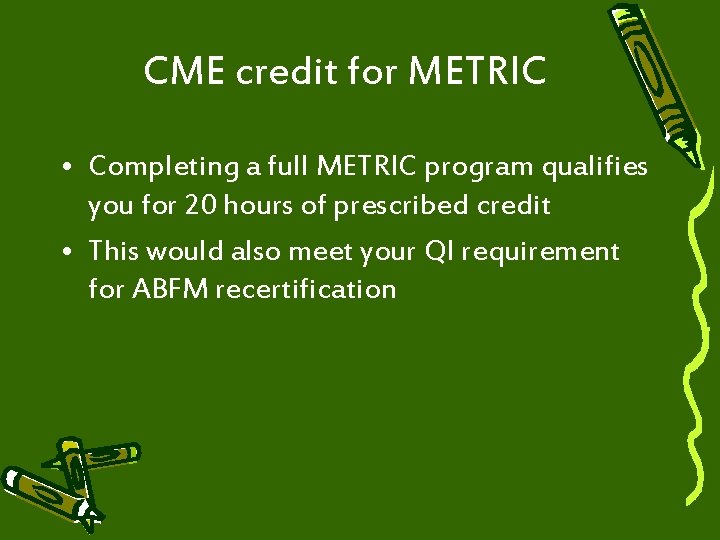 CME credit for METRIC

• Completing a full METRIC program qualifies you for 20 hours of prescribed credit
• This would also meet your QI requirement for ABFM recertification